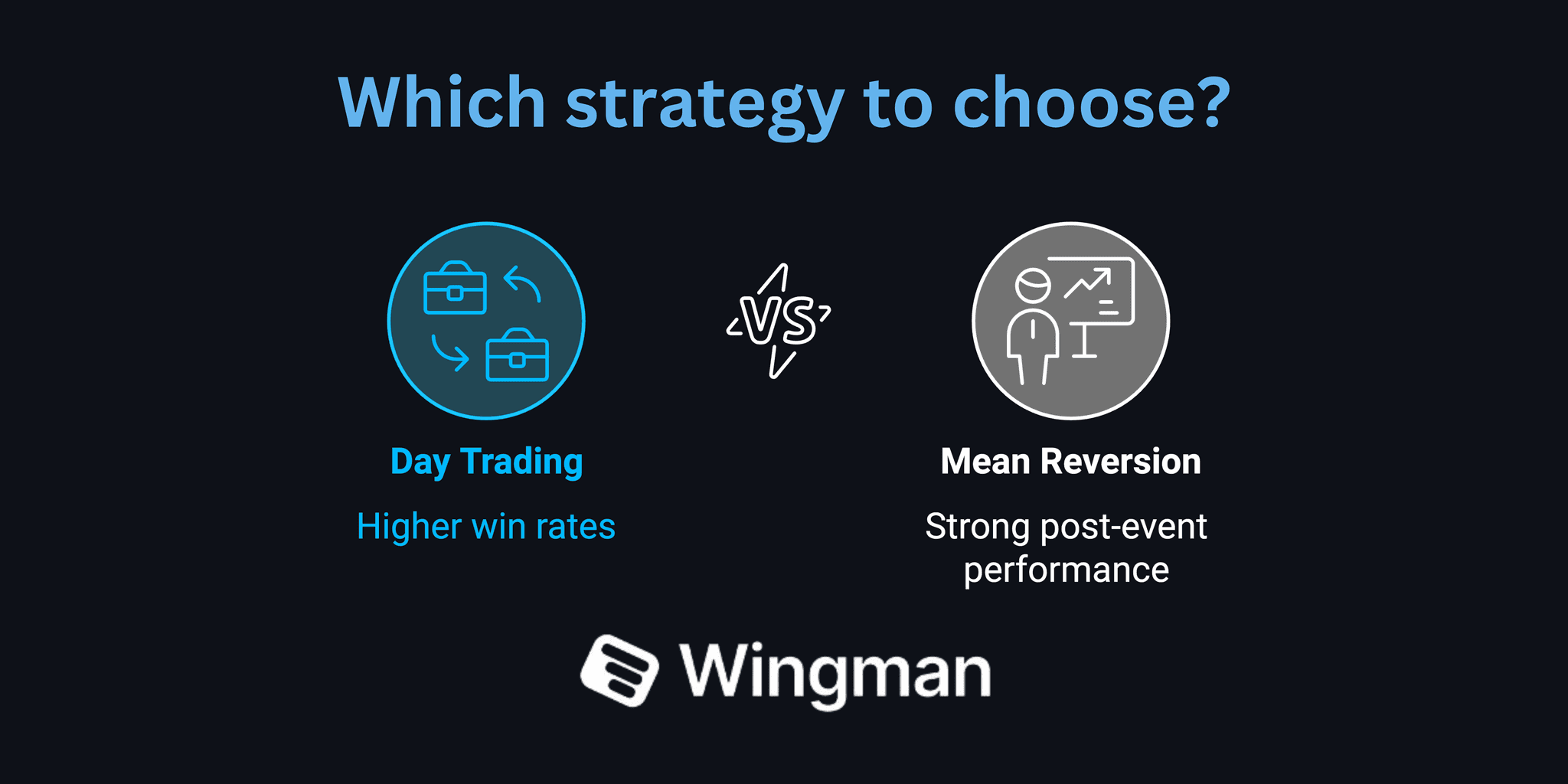 Which strategy to choose?

Day Trading

Higher win rates

VS

Mean Reversion

Strong post-event performance

Wingman